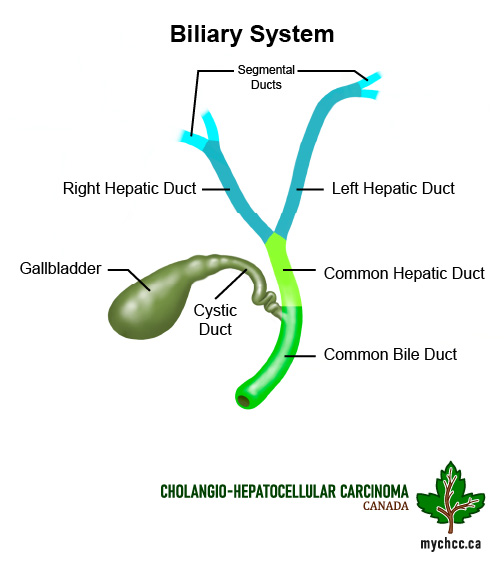 Biliary System

Segmental Ducts

Right Hepatic Duct

Left Hepatic Duct

Gallbladder

Common Hepatic Duct

Cystic Duct

Common Bile Duct

CHOLANGIO-HEPATOCELLULAR CARCINOMA
CANADA

mychcc.ca